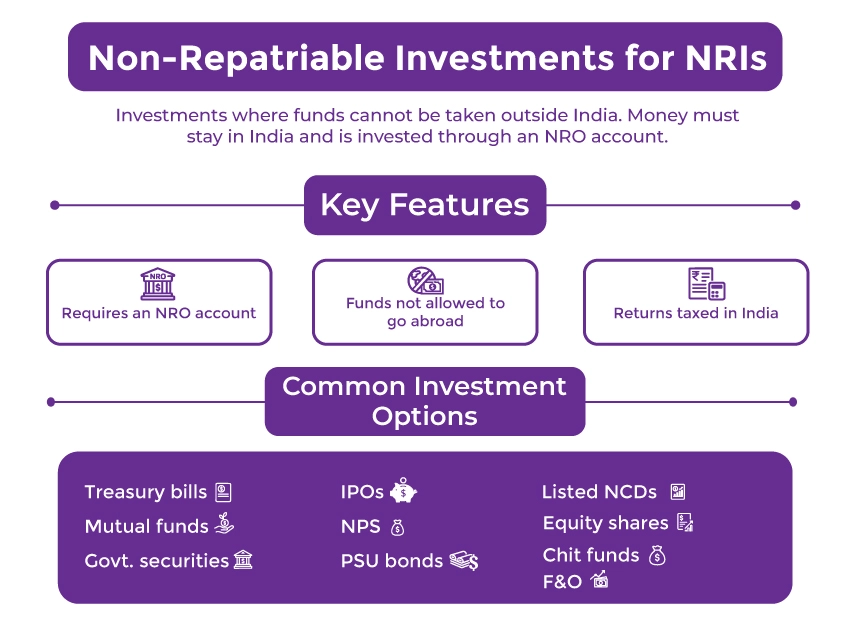 Non-Repatriable Investments for NRIs

Investments where funds cannot be taken outside India. Money must stay in India and is invested through an NRO account.

Key Features

NRO

Requires an NRO account

Funds not allowed to go abroad

Returns taxed in India

Common Investment Options

Treasury bills
Mutual funds
Govt. securities

IPOs
NPS
PSU bonds

Listed NCDs
Equity shares
Chit funds
F&O